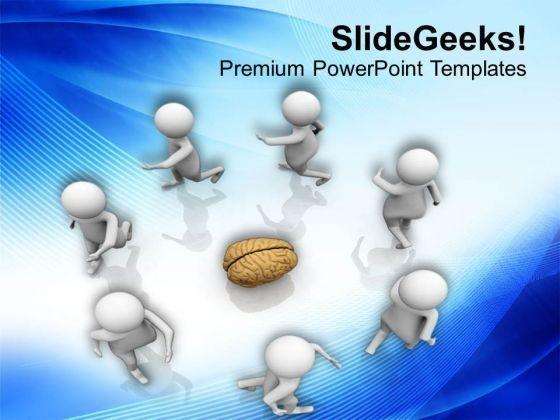 SlideGeeks!
Premium PowerPoint Templates